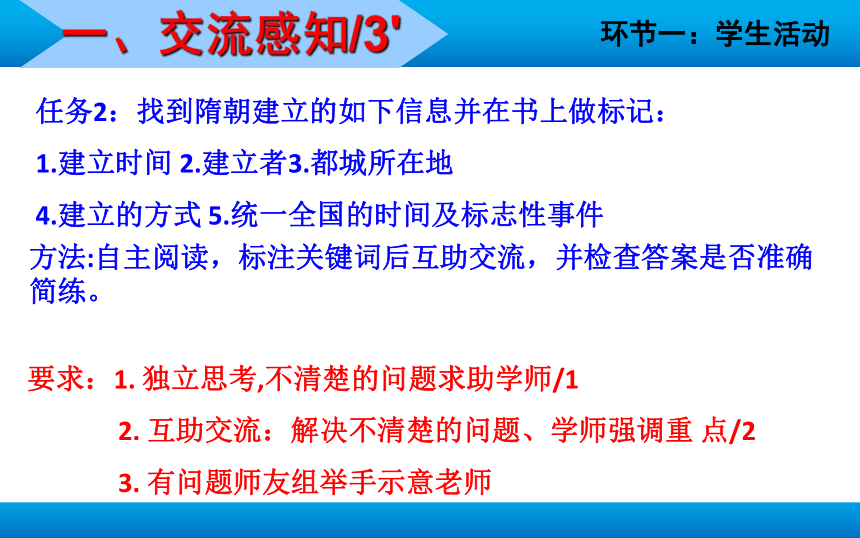 一、交流感知/3'

环节一：学生活动

任务2：找到隋朝建立的如下信息并在书上做标记：

1.建立时间 2.建立者3.都城所在地

4.建立的方式 5.统一全国的时间及标志性事件

方法:自主阅读，标注关键词后互助交流，并检查答案是否准确简练。

要求：1. 独立思考,不清楚的问题求助学师/1

2. 互助交流：解决不清楚的问题、学师强调重 点/2

3. 有问题师友组举手示意老师